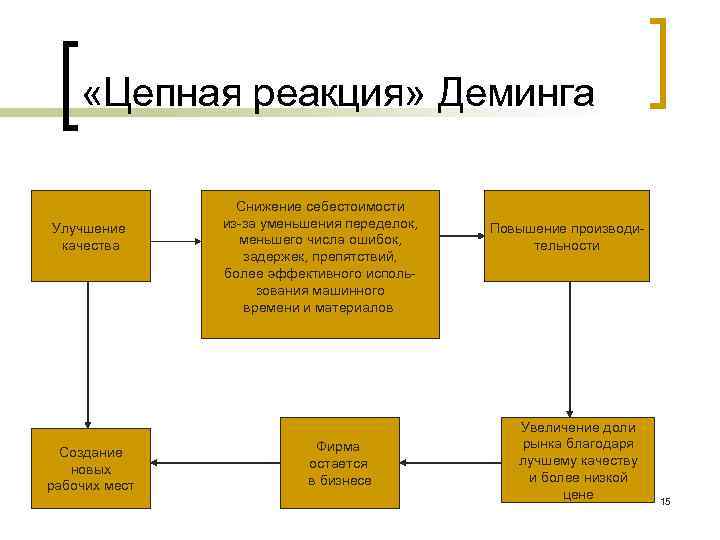 «Цепная реакция» Деминга

Улучшение качества

Снижение себестоимости из-за уменьшения переделок, меньшего числа ошибок, задержек, препятствий, более эффективного использования машинного времени и материалов

Повышение производительности

Увеличение доли рынка благодаря лучшему качеству и более низкой цене

Фирма остается в бизнесе

Создание новых рабочих мест

15